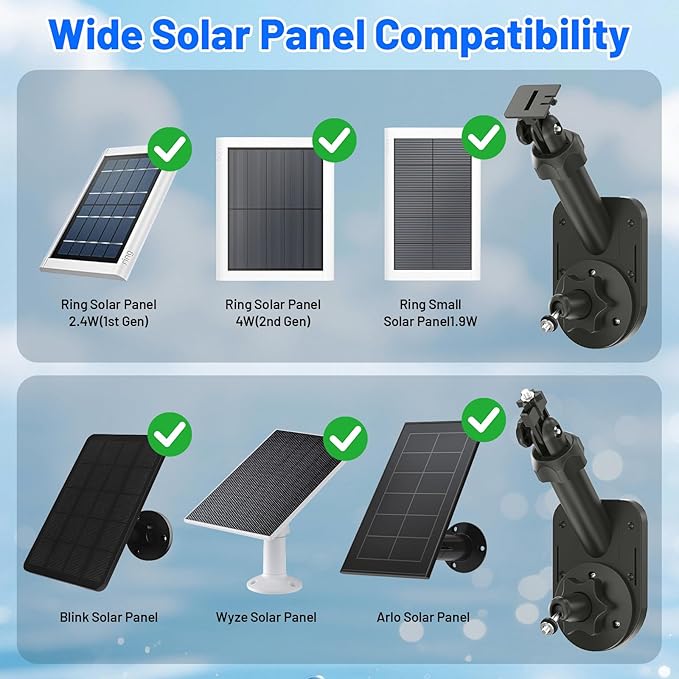 Wide Solar Panel Compatibility

ring

Ring Solar Panel 2.4W(1st Gen)

Ring Solar Panel 4W(2nd Gen)

Ring Small Solar Panel1.9W

Blink Solar Panel

Wyze Solar Panel

Arlo Solar Panel